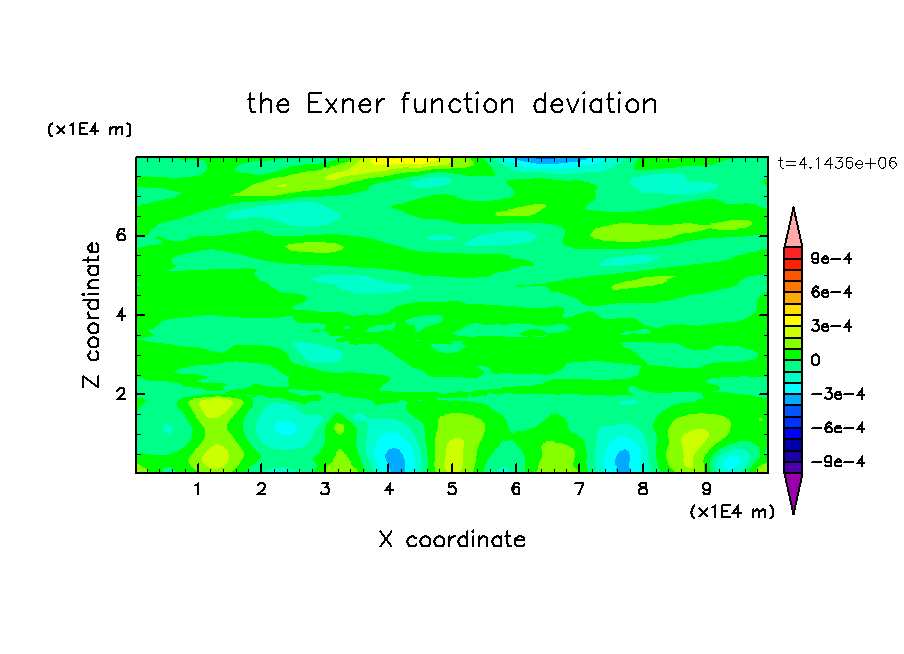 the Exner function deviation

(x1E4 m)

t=4.1436e+06

Z coordinate

6
4
2

9e-4
6e-4
3e-4
0
-3e-4
-6e-4
-9e-4

1 2 3 4 5 6 7 8 9

(x1E4 m)

X coordinate